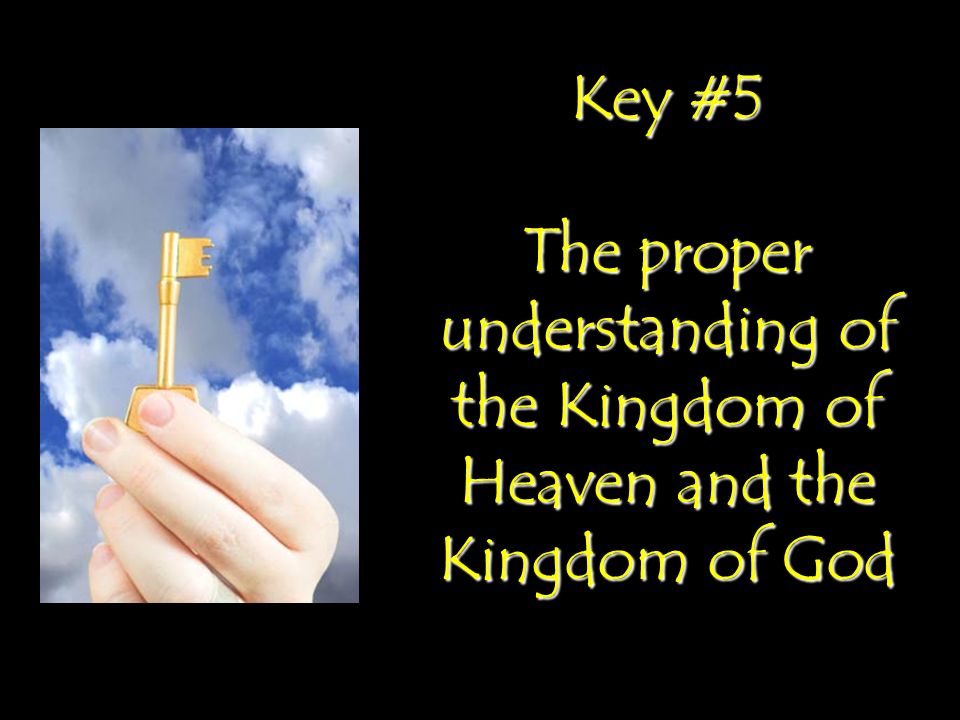 Key #5

The proper understanding of the Kingdom of Heaven and the Kingdom of God